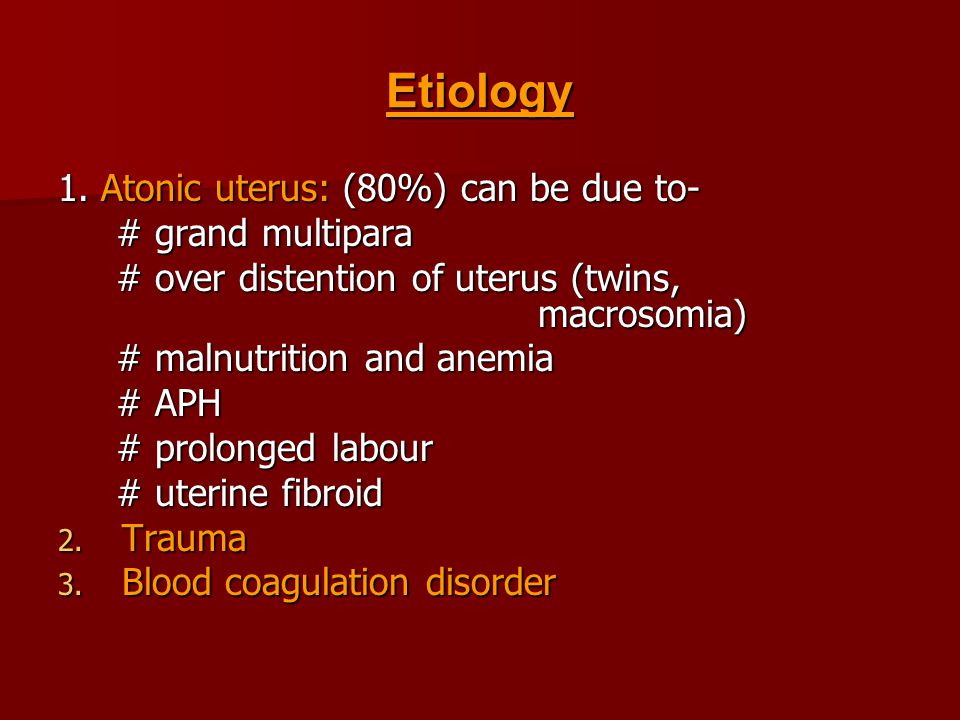 Etiology

1. Atonic uterus: (80%) can be due to-
# grand multipara
# over distention of uterus (twins, macrosomia)
# malnutrition and anemia
# APH
# prolonged labour
# uterine fibroid
2. Trauma
3. Blood coagulation disorder